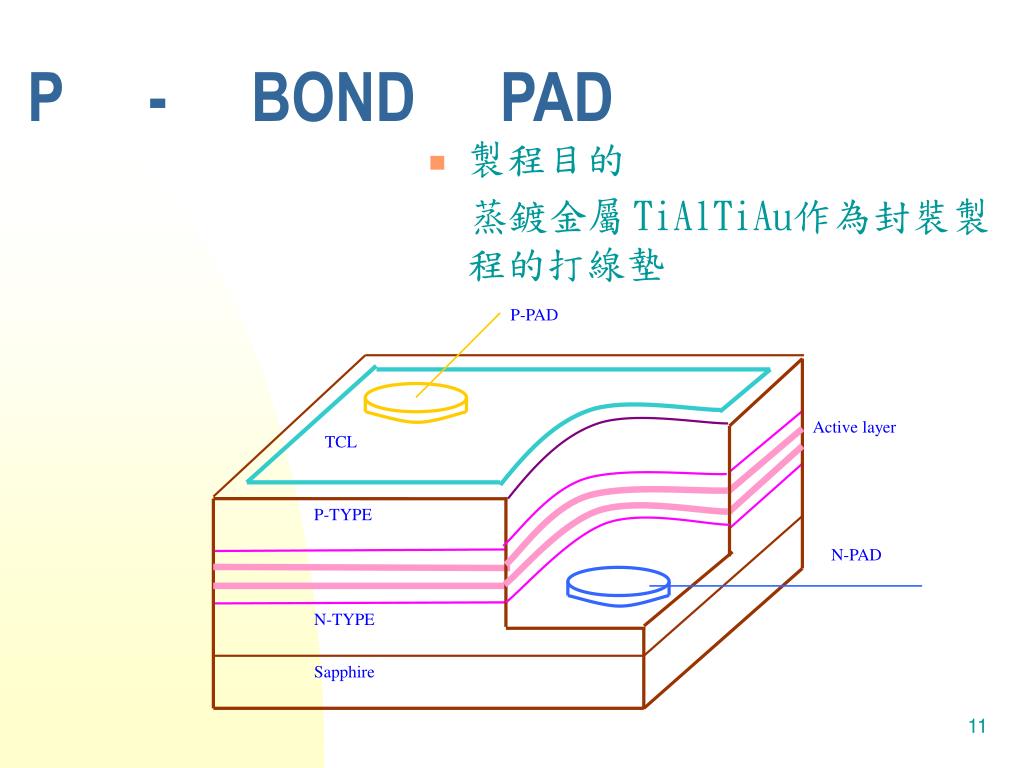 P - BOND PAD

製程目的

蒸鍍金屬TiAlTiAu作為封裝製程的打線墊

P-PAD

TCL

Active layer

P-TYPE

N-PAD

N-TYPE

Sapphire

11